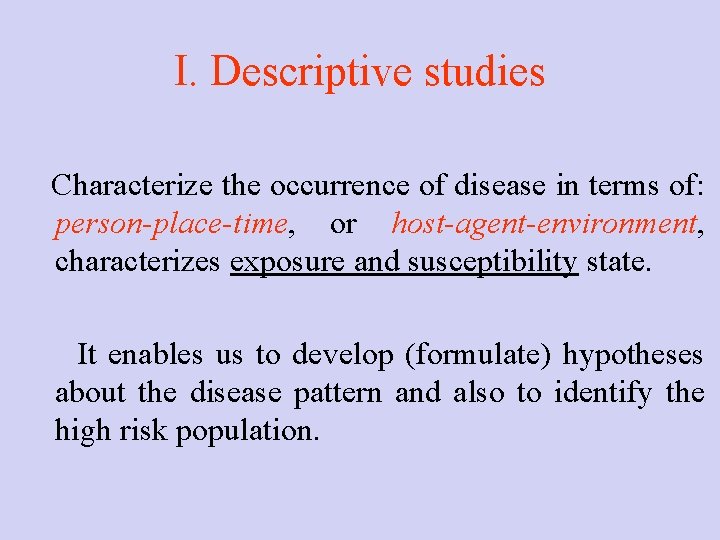 I. Descriptive studies

Characterize the occurrence of disease in terms of: person-place-time, or host-agent-environment, characterizes exposure and susceptibility state.

It enables us to develop (formulate) hypotheses about the disease pattern and also to identify the high risk population.